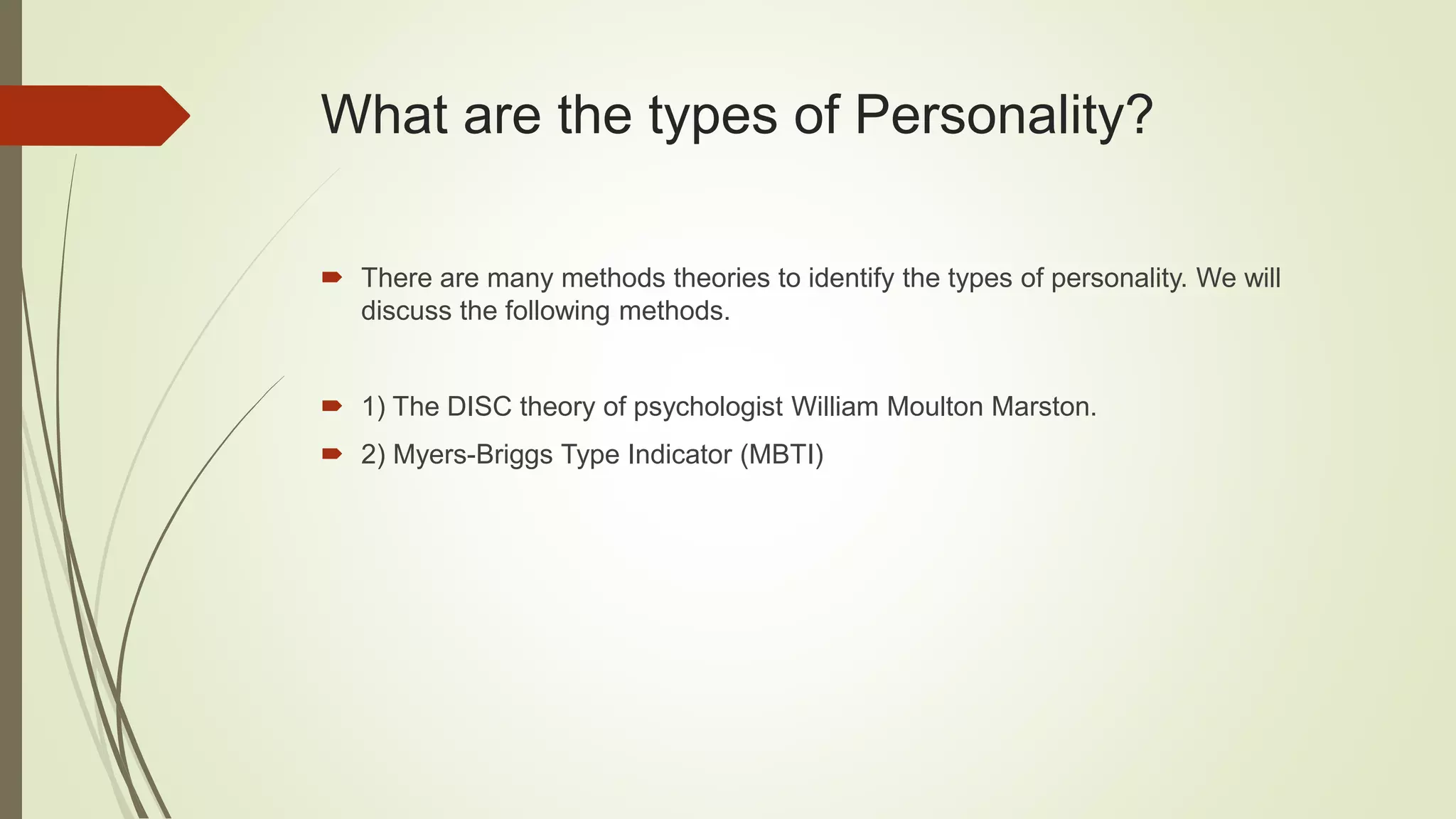 What are the types of Personality?

There are many methods theories to identify the types of personality. We will discuss the following methods.

1) The DISC theory of psychologist William Moulton Marston.

2) Myers-Briggs Type Indicator (MBTI)